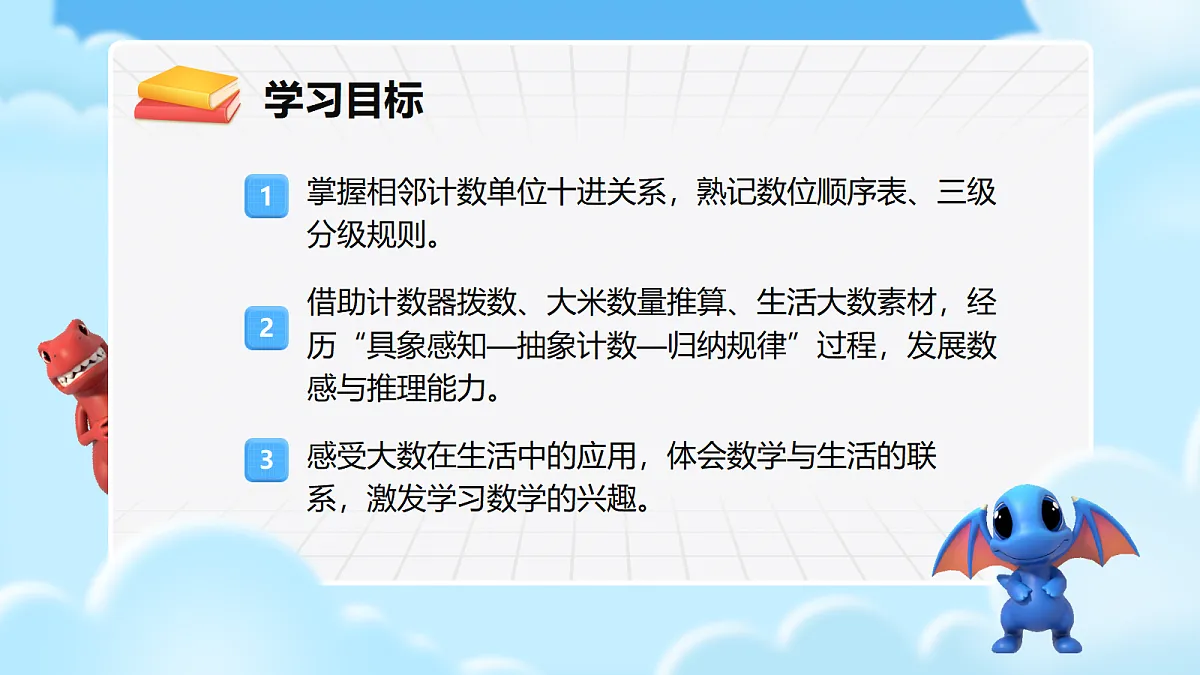 学习目标

1 掌握相邻计数单位十进关系，熟记数位顺序表、三级分级规则。

2 借助计数器拨数、大米数量推算、生活大数素材，经历“具象感知—抽象计数—归纳规律”过程，发展数感与推理能力。

3 感受大数在生活中的应用，体会数学与生活的联系，激发学习数学的兴趣。